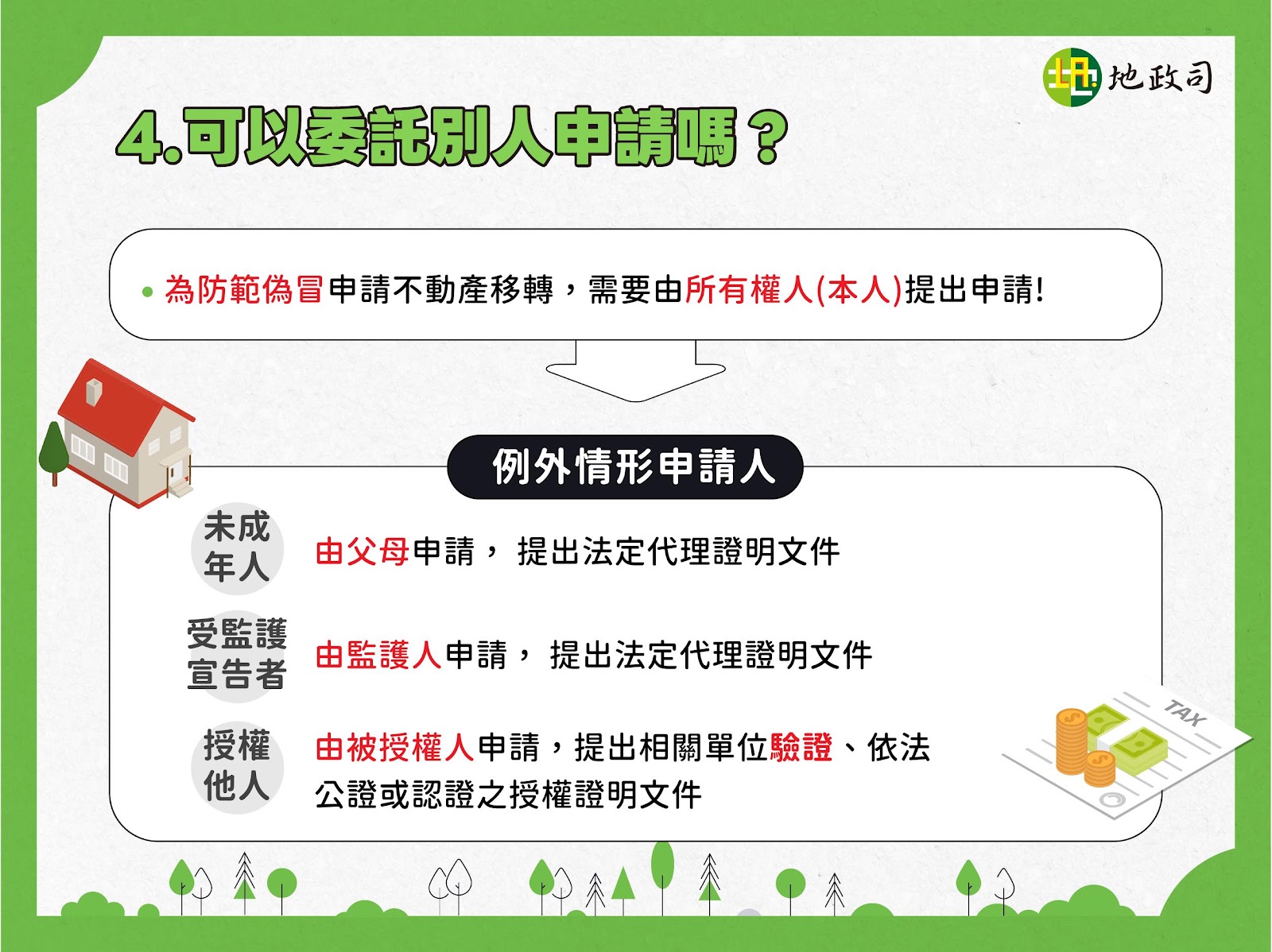 地政司

4.可以委託別人申請嗎？

• 為防範偽冒申請不動產移轉，需要由所有權人(本人)提出申請!

例外情形申請人

未成年人

由父母申請， 提出法定代理證明文件

受監護宣告者

由監護人申請， 提出法定代理證明文件

授權他人

由被授權人申請，提出相關單位驗證、依法公證或認證之授權證明文件

TAX